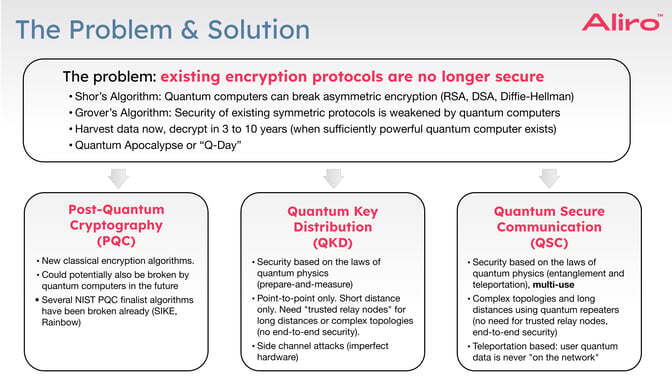 The Problem & Solution

Aliro™

The problem: existing encryption protocols are no longer secure

• Shor's Algorithm: Quantum computers can break asymmetric encryption (RSA, DSA, Diffie-Hellman)
• Grover's Algorithm: Security of existing symmetric protocols is weakened by quantum computers
• Harvest data now, decrypt in 3 to 10 years (when sufficiently powerful quantum computer exists)
• Quantum Apocalypse or "Q-Day"

Post-Quantum Cryptography (PQC)

• New classical encryption algorithms.
• Could potentially also be broken by quantum computers in the future
• Several NIST PQC finalist algorithms have been broken already (SIKE, Rainbow)

Quantum Key Distribution (QKD)

• Security based on the laws of quantum physics (prepare-and-measure)
• Point-to-point only. Short distance only. Need "trusted relay nodes" for long distances or complex topologies (no end-to-end security).
• Side channel attacks (imperfect hardware)

Quantum Secure Communication (QSC)

• Security based on the laws of quantum physics (entanglement and teleportation), multi-use
• Complex topologies and long distances using quantum repeaters (no need for trusted relay nodes, end-to-end security)
• Teleportation based: user quantum data is never "on the network"